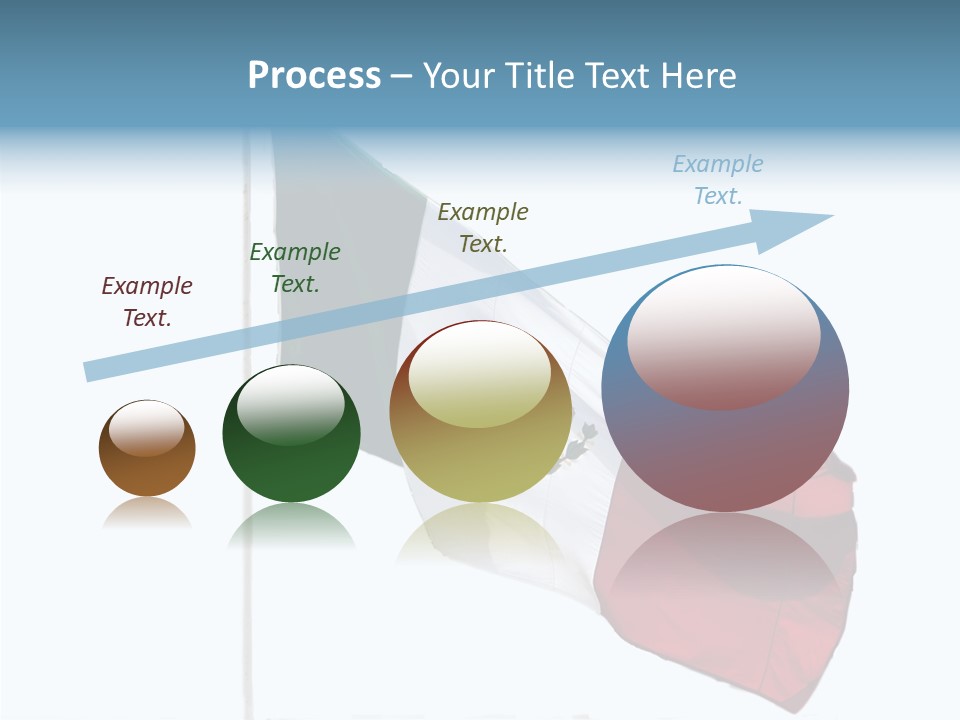 Process – Your Title Text Here

Example Text.

Example Text.

Example Text.

Example Text.